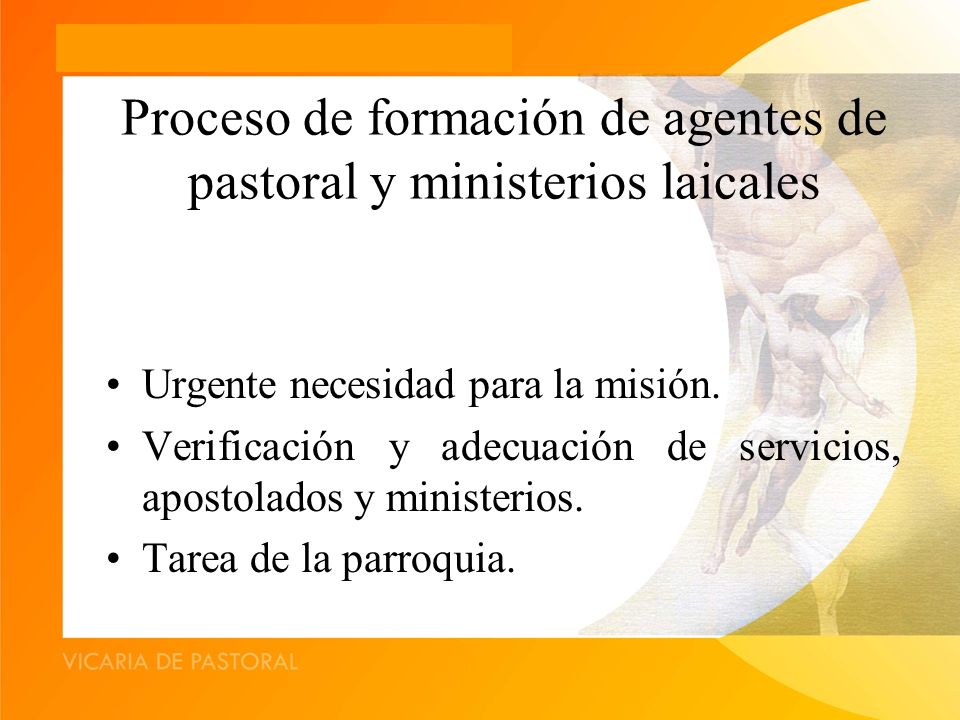 Proceso de formación de agentes de pastoral y ministerios laicales

• Urgente necesidad para la misión.
• Verificación y adecuación de servicios, apostolados y ministerios.
• Tarea de la parroquia.

VICARIA DE PASTORAL